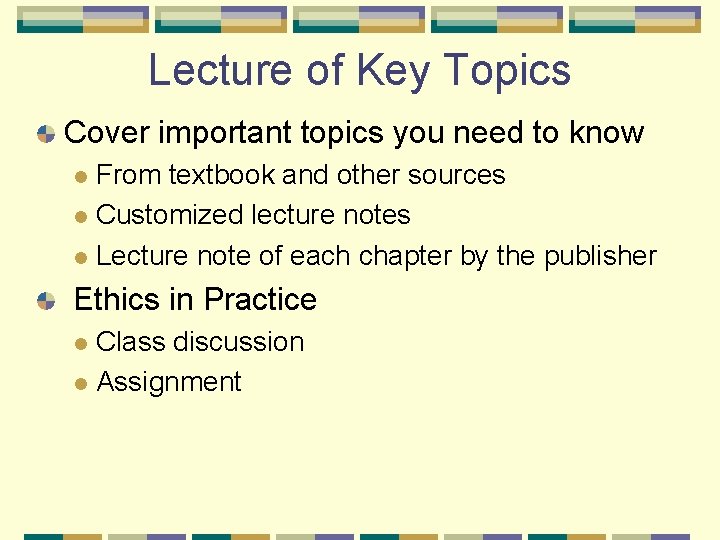 Lecture of Key Topics

Cover important topics you need to know
From textbook and other sources
Customized lecture notes
Lecture note of each chapter by the publisher

Ethics in Practice
Class discussion
Assignment